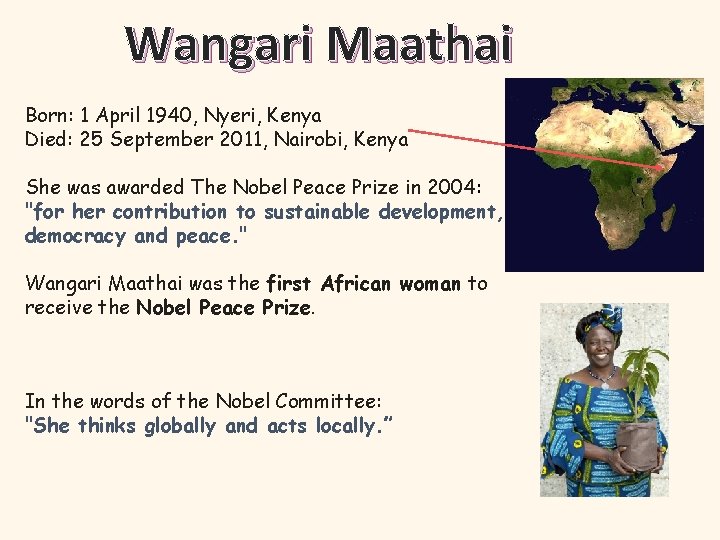 Wangari Maathai

Born: 1 April 1940, Nyeri, Kenya
Died: 25 September 2011, Nairobi, Kenya

She was awarded The Nobel Peace Prize in 2004: "for her contribution to sustainable development, democracy and peace."

Wangari Maathai was the first African woman to receive the Nobel Peace Prize.

In the words of the Nobel Committee: "She thinks globally and acts locally."